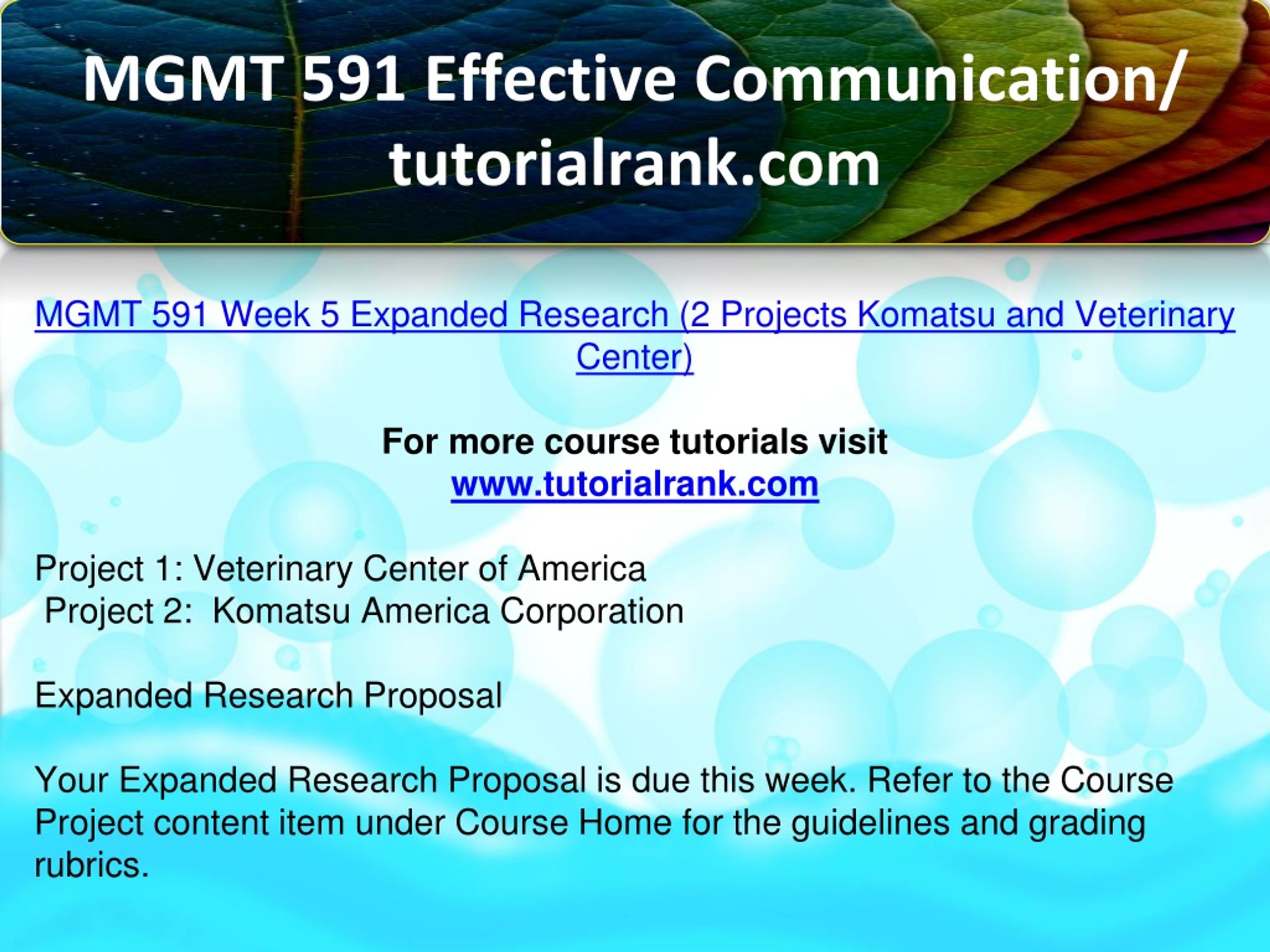 MGMT 591 Effective Communication/ tutorialrank.com

MGMT 591 Week 5 Expanded Research (2 Projects Komatsu and Veterinary Center)

For more course tutorials visit
www.tutorialrank.com

Project 1: Veterinary Center of America
Project 2: Komatsu America Corporation

Expanded Research Proposal

Your Expanded Research Proposal is due this week. Refer to the Course Project content item under Course Home for the guidelines and grading rubrics.